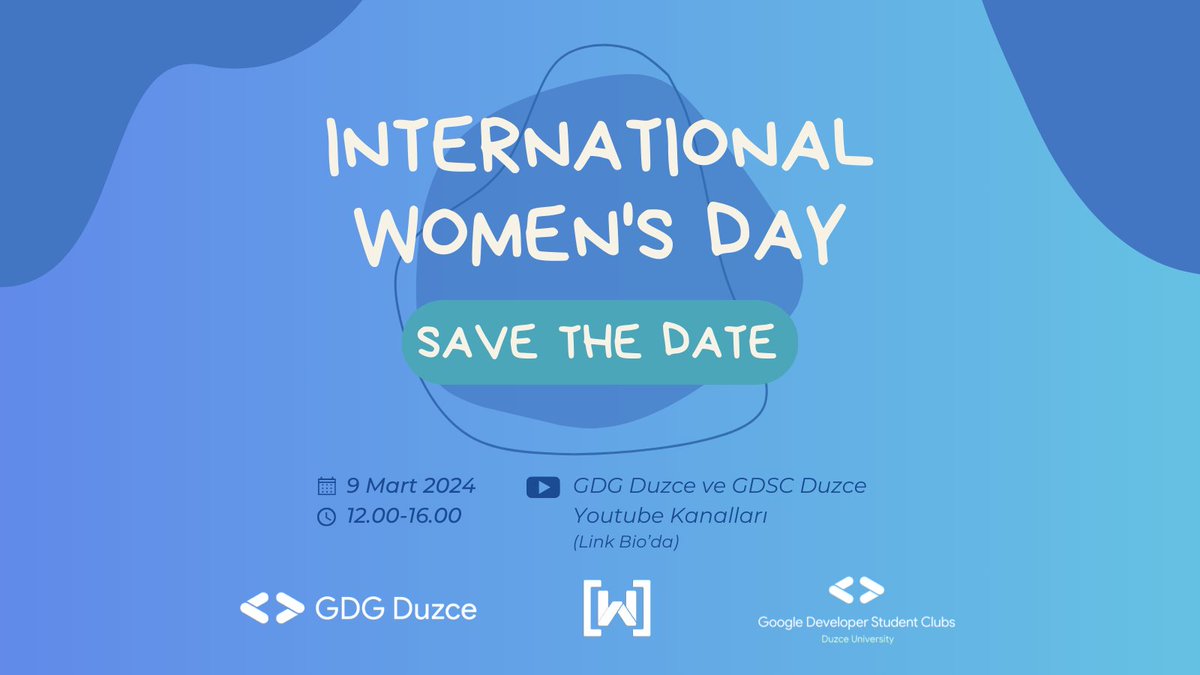 INTERNATIONAL WOMEN'S DAY

SAVE THE DATE

9 Mart 2024
12.00-16.00

GDG Duzce ve GDSC Duzce Youtube Kanalları
(Link Bio'da)

GDG Duzce

[W]

Google Developer Student Clubs
Duzce University